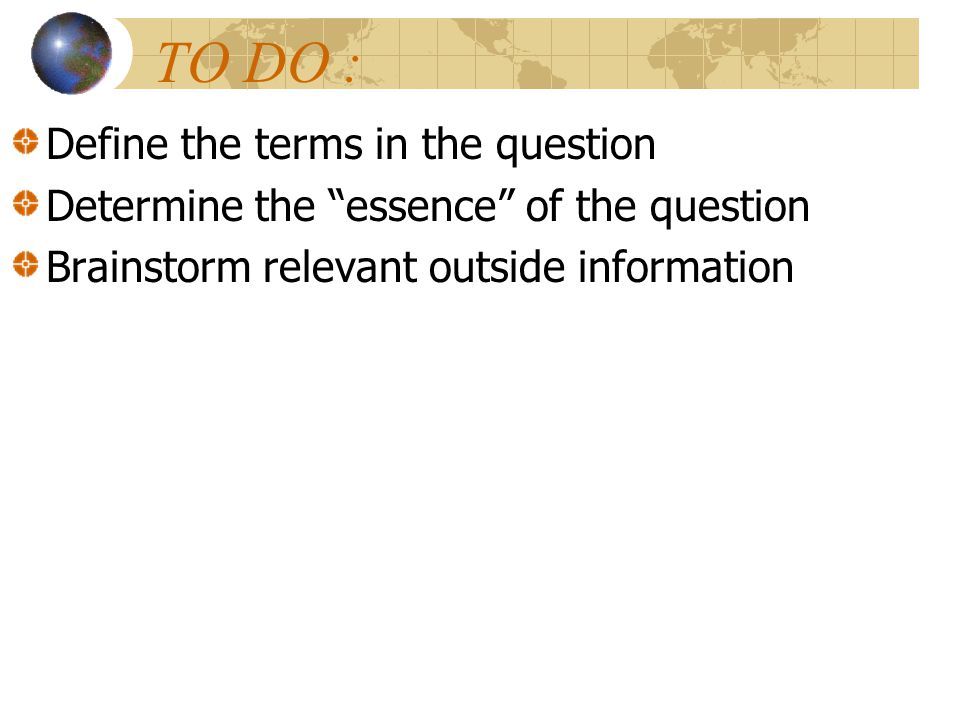 TO DO :

Define the terms in the question
Determine the “essence” of the question
Brainstorm relevant outside information